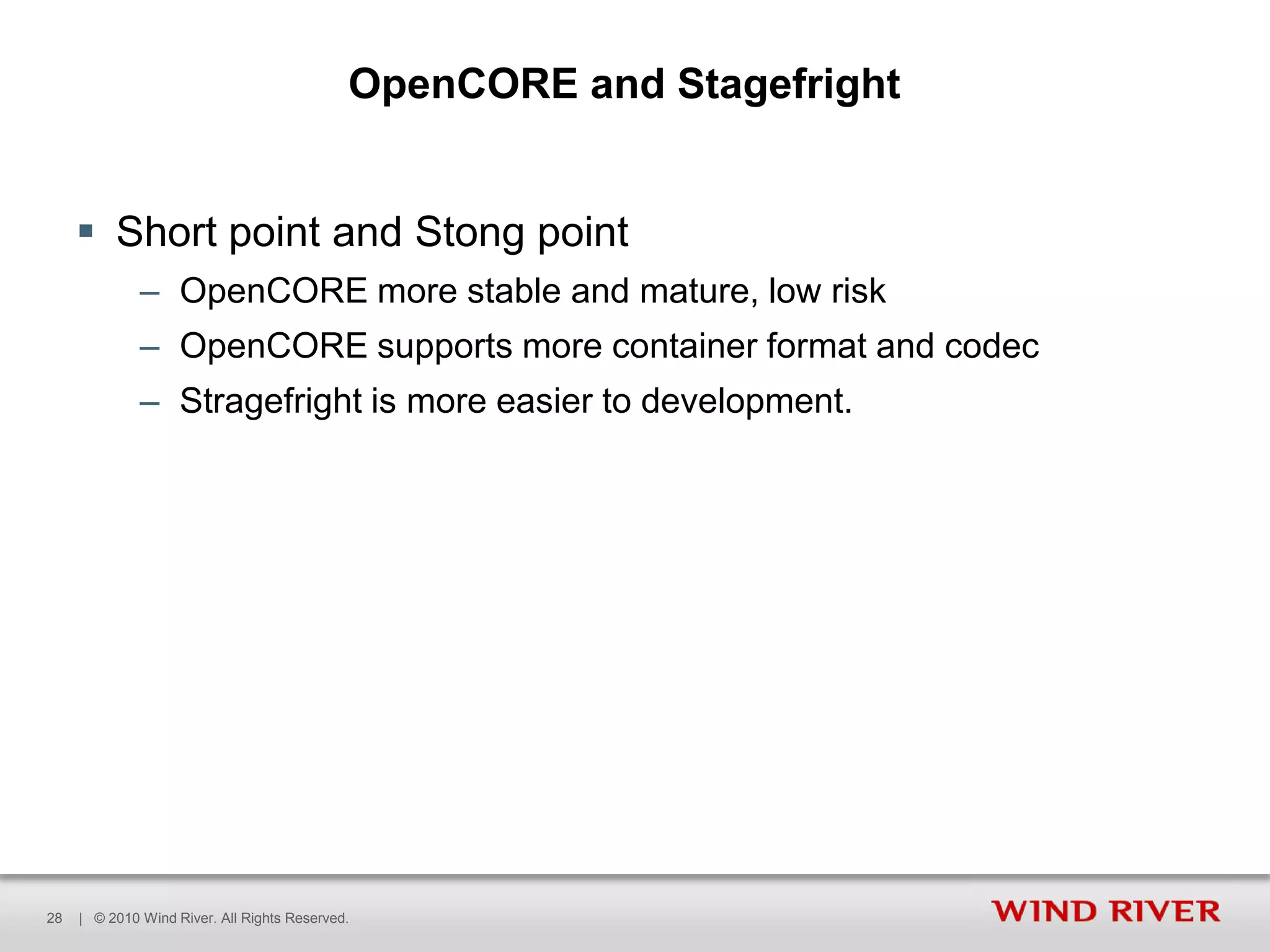 OpenCORE and Stagefright

▪ Short point and Stong point
– OpenCORE more stable and mature, low risk
– OpenCORE supports more container format and codec
– Stragefright is more easier to development.

28 | © 2010 Wind River. All Rights Reserved.

WIND RIVER